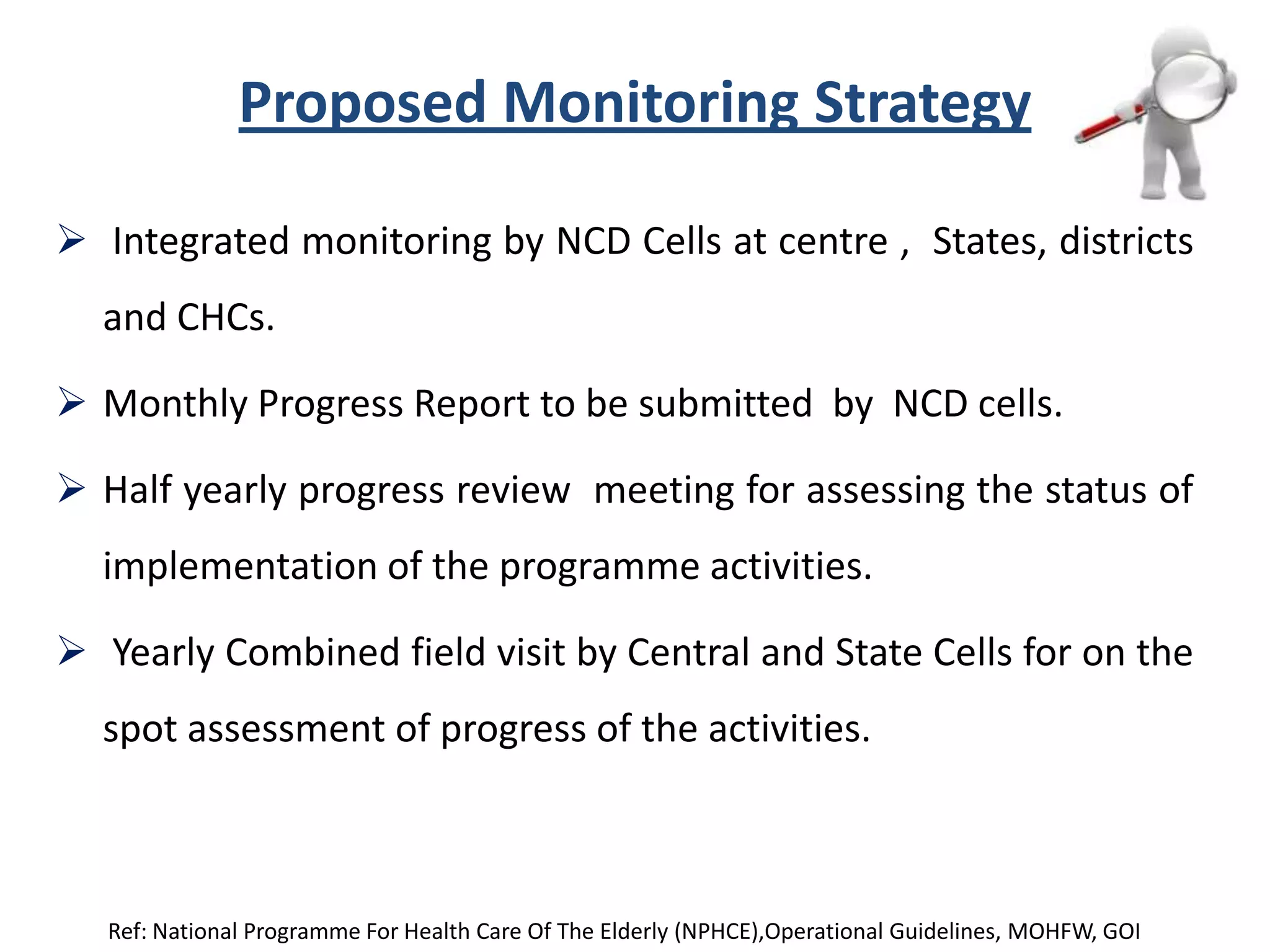 Proposed Monitoring Strategy

➢ Integrated monitoring by NCD Cells at centre , States, districts and CHCs.

➢ Monthly Progress Report to be submitted by NCD cells.

➢ Half yearly progress review meeting for assessing the status of implementation of the programme activities.

➢ Yearly Combined field visit by Central and State Cells for on the spot assessment of progress of the activities.

Ref: National Programme For Health Care Of The Elderly (NPHCE),Operational Guidelines, MOHFW, GOI